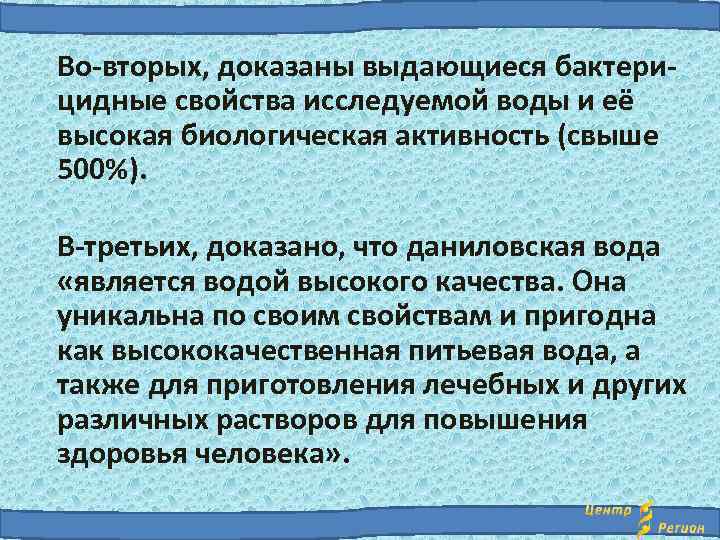 Во-вторых, доказаны выдающиеся бактерицидные свойства исследуемой воды и её высокая биологическая активность (свыше 500%).

В-третьих, доказано, что даниловская вода «является водой высокого качества. Она уникальна по своим свойствам и пригодна как высококачественная питьевая вода, а также для приготовления лечебных и других различных растворов для повышения здоровья человека».

Центр Регион